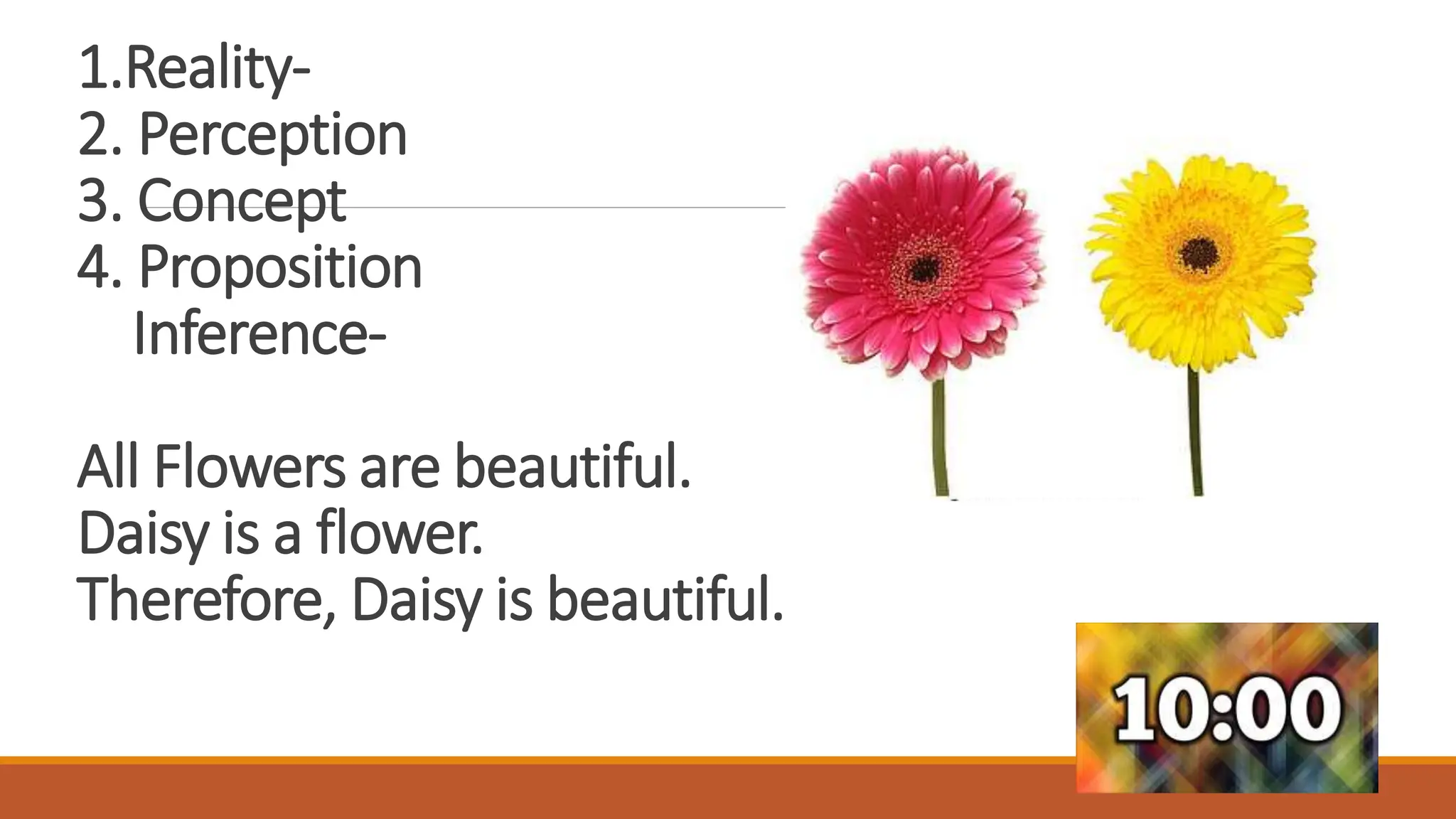 1.Reality-
2. Perception
3. Concept
4. Proposition
Inference-

All Flowers are beautiful.
Daisy is a flower.
Therefore, Daisy is beautiful.

10:00